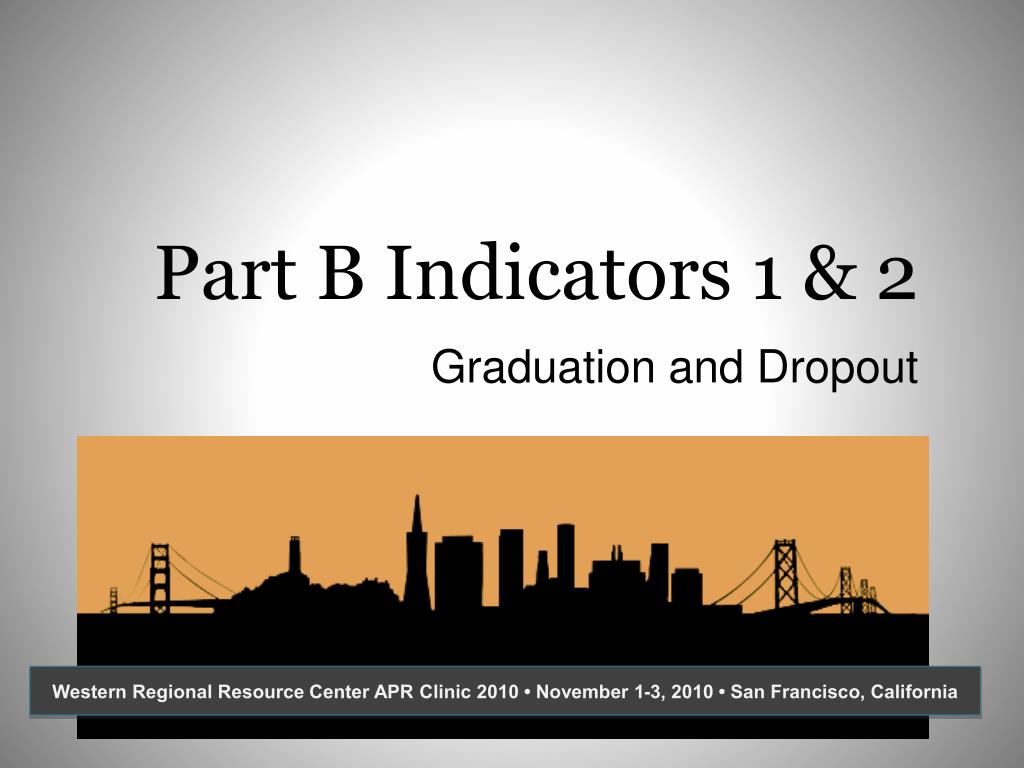 Part B Indicators 1 & 2

Graduation and Dropout

Western Regional Resource Center APR Clinic 2010 • November 1-3, 2010 • San Francisco, California